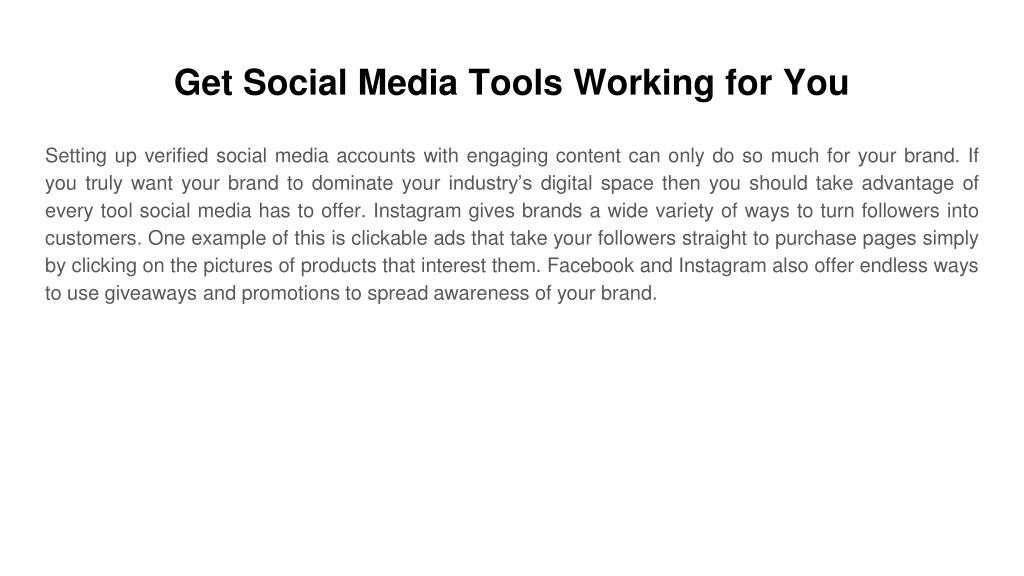 Get Social Media Tools Working for You

Setting up verified social media accounts with engaging content can only do so much for your brand. If you truly want your brand to dominate your industry’s digital space then you should take advantage of every tool social media has to offer. Instagram gives brands a wide variety of ways to turn followers into customers. One example of this is clickable ads that take your followers straight to purchase pages simply by clicking on the pictures of products that interest them. Facebook and Instagram also offer endless ways to use giveaways and promotions to spread awareness of your brand.